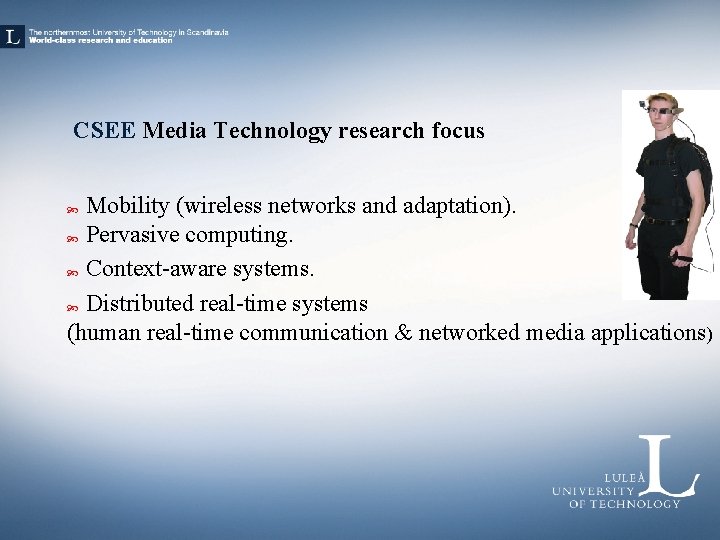 L The northernmost University of Technology in Scandinavia
World-class research and education

CSEE Media Technology research focus

Mobility (wireless networks and adaptation).
Pervasive computing.
Context-aware systems.
Distributed real-time systems
(human real-time communication & networked media applications)

LULEÅ
UNIVERSITY
OF TECHNOLOGY